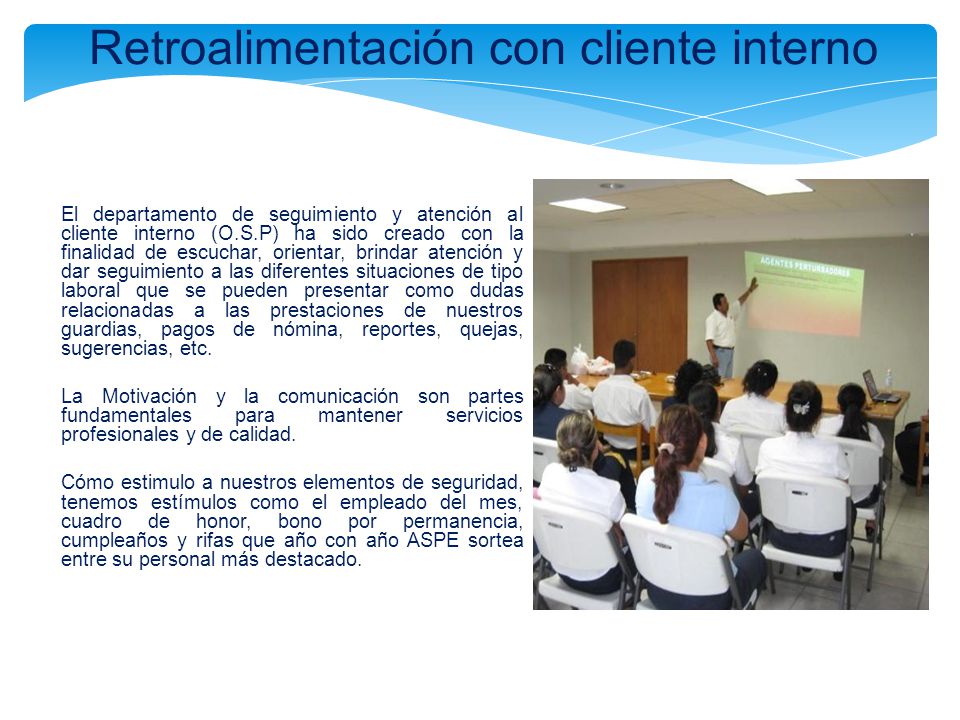 Retroalimentación con cliente interno

El departamento de seguimiento y atención al cliente interno (O.S.P) ha sido creado con la finalidad de escuchar, orientar, brindar atención y dar seguimiento a las diferentes situaciones de tipo laboral que se pueden presentar como dudas relacionadas a las prestaciones de nuestros guardias, pagos de nómina, reportes, quejas, sugerencias, etc.

La Motivación y la comunicación son partes fundamentales para mantener servicios profesionales y de calidad.

Cómo estimulo a nuestros elementos de seguridad, tenemos estímulos como el empleado del mes, cuadro de honor, bono por permanencia, cumpleaños y rifas que año con año ASPE sortea entre su personal más destacado.

AGENTES PERTURBADORES